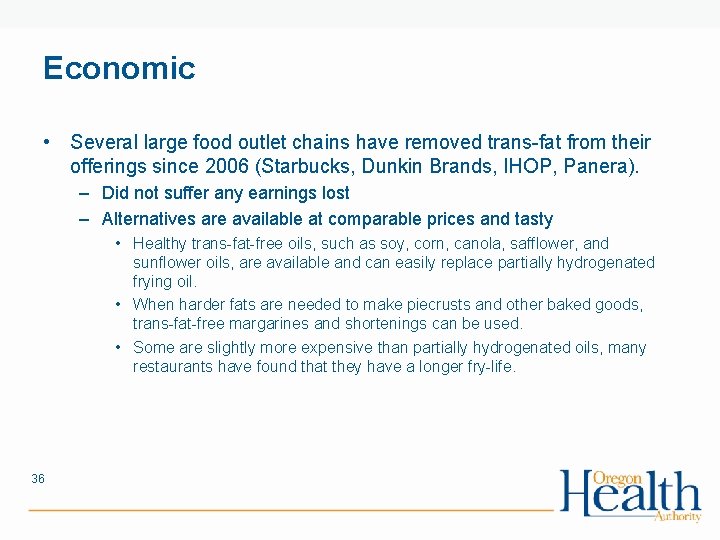 Economic

• Several large food outlet chains have removed trans-fat from their offerings since 2006 (Starbucks, Dunkin Brands, IHOP, Panera).

– Did not suffer any earnings lost

– Alternatives are available at comparable prices and tasty

• Healthy trans-fat-free oils, such as soy, corn, canola, safflower, and sunflower oils, are available and can easily replace partially hydrogenated frying oil.

• When harder fats are needed to make piecrusts and other baked goods, trans-fat-free margarines and shortenings can be used.

• Some are slightly more expensive than partially hydrogenated oils, many restaurants have found that they have a longer fry-life.

36

Oregon Health Authority